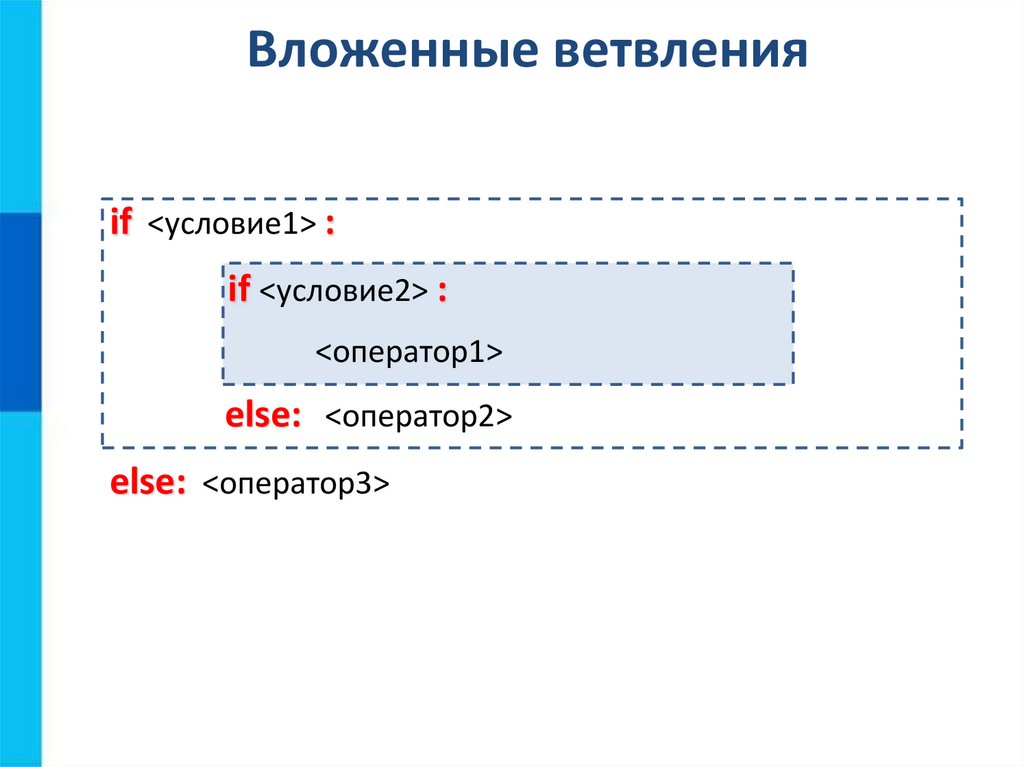 Вложенные ветвления

if <условие1> :

if <условие2> :

<оператор1>

else: <оператор2>

else: <оператор3>